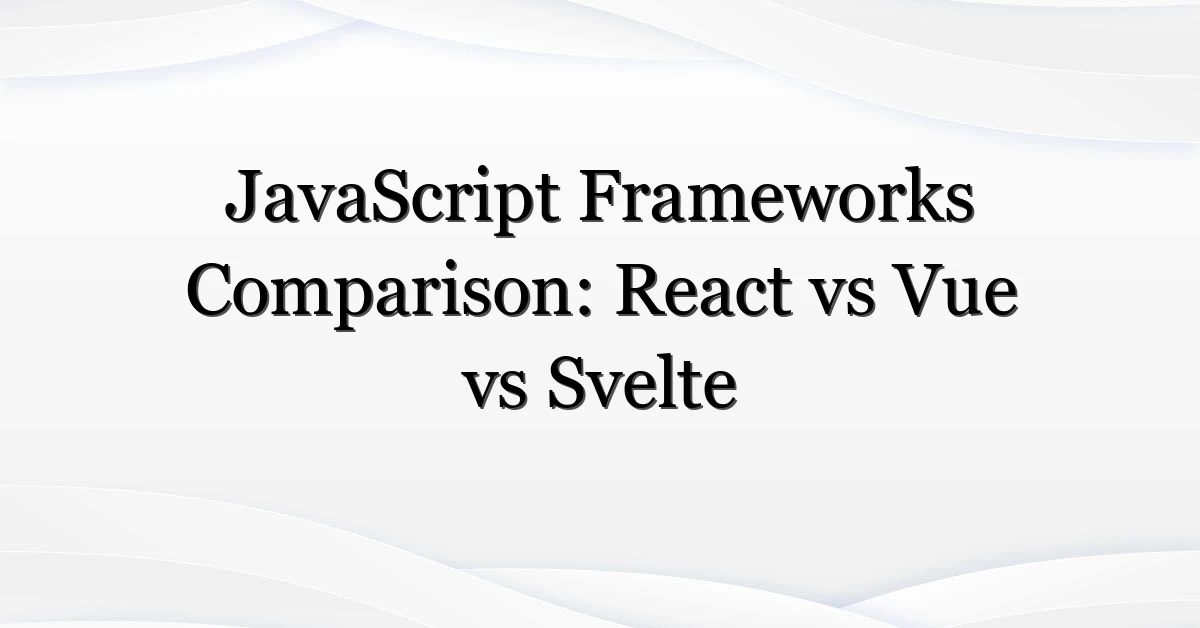 JavaScript Frameworks Comparison: React vs Vue vs Svelte